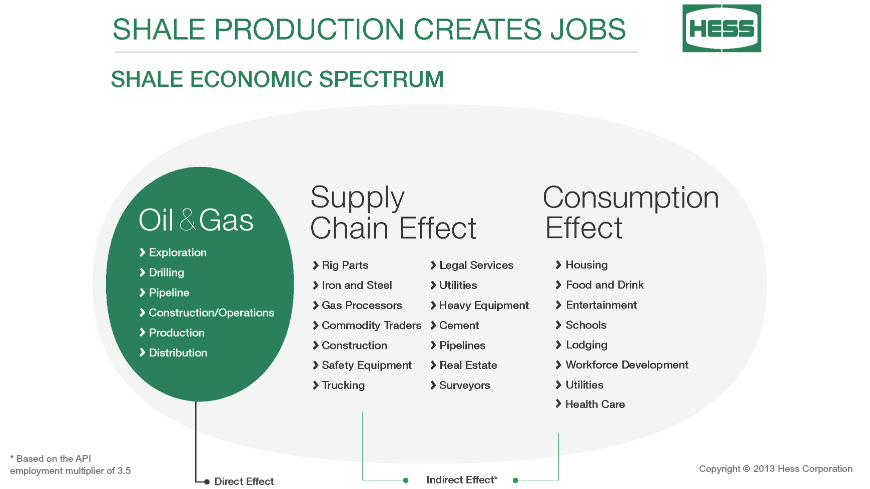 SHALE PRODUCTION CREATES JOBS

HESS

SHALE ECONOMIC SPECTRUM

Oil & Gas

› Exploration
› Drilling
› Pipeline
› Construction/Operations
› Production
› Distribution

Supply Chain Effect

› Rig Parts
› Iron and Steel
› Gas Processors
› Commodity Traders
› Construction
› Safety Equipment
› Trucking

› Legal Services
› Utilities
› Heavy Equipment
› Cement
› Pipelines
› Real Estate
› Surveyors

Consumption Effect

› Housing
› Food and Drink
› Entertainment
› Schools
› Lodging
› Workforce Development
› Utilities
› Health Care

* Based on the API employment multiplier of 3.5

Direct Effect

Indirect Effect*

Copyright © 2013 Hess Corporation